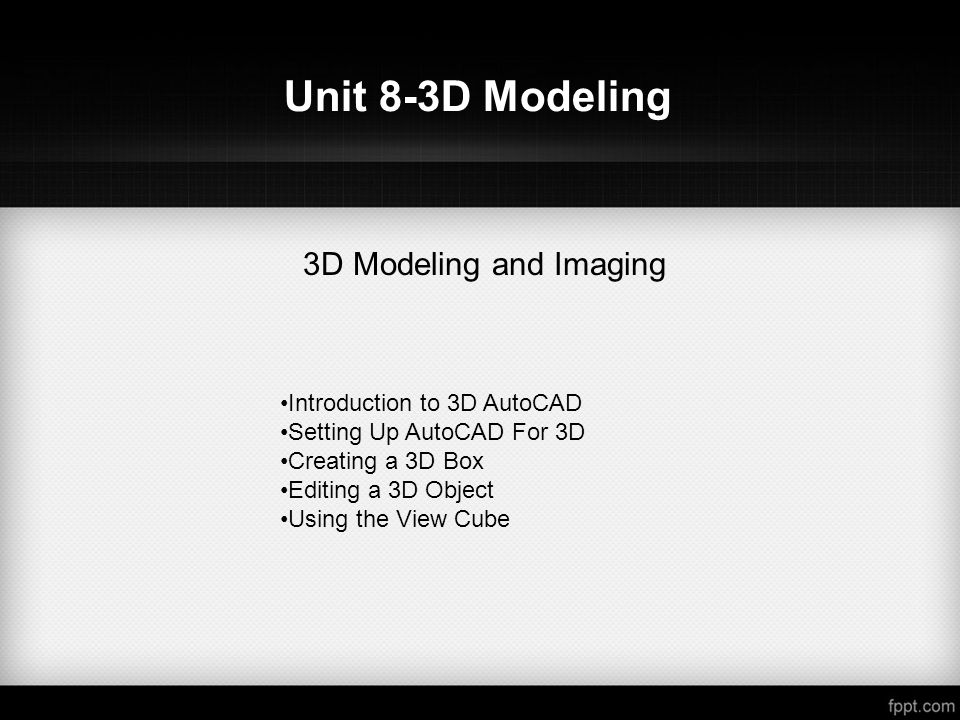 Unit 8-3D Modeling

3D Modeling and Imaging

•Introduction to 3D AutoCAD
•Setting Up AutoCAD For 3D
•Creating a 3D Box
•Editing a 3D Object
•Using the View Cube

fppt.com